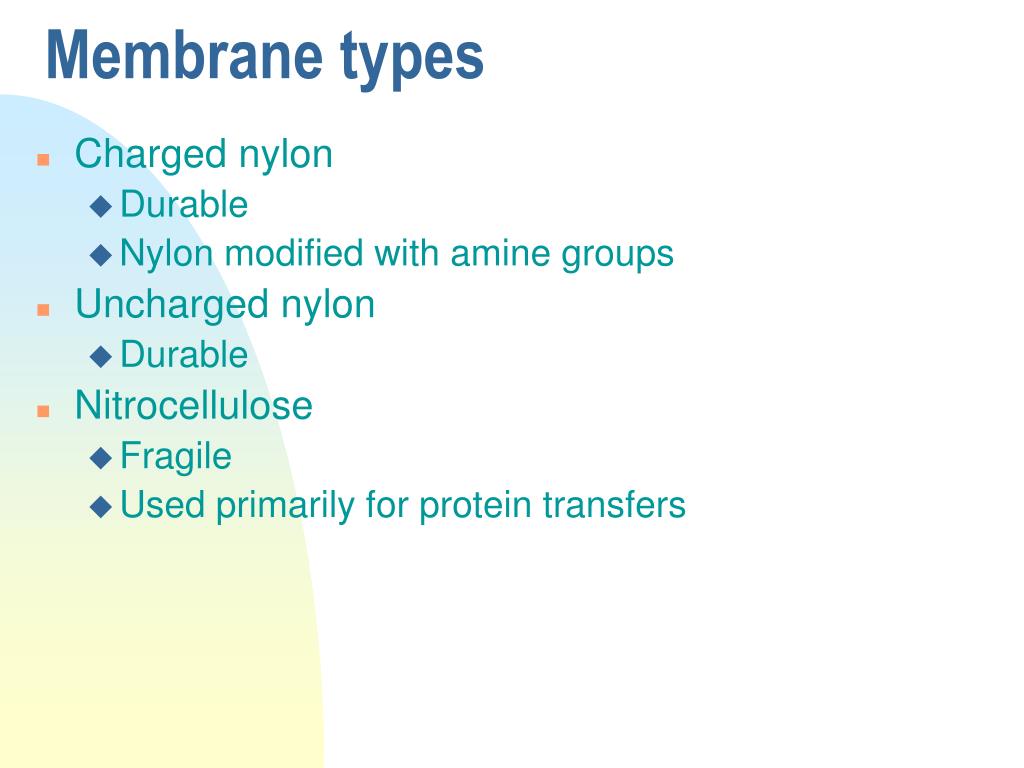 Membrane types

- Charged nylon
  - Durable
  - Nylon modified with amine groups
- Uncharged nylon
  - Durable
- Nitrocellulose
  - Fragile
  - Used primarily for protein transfers